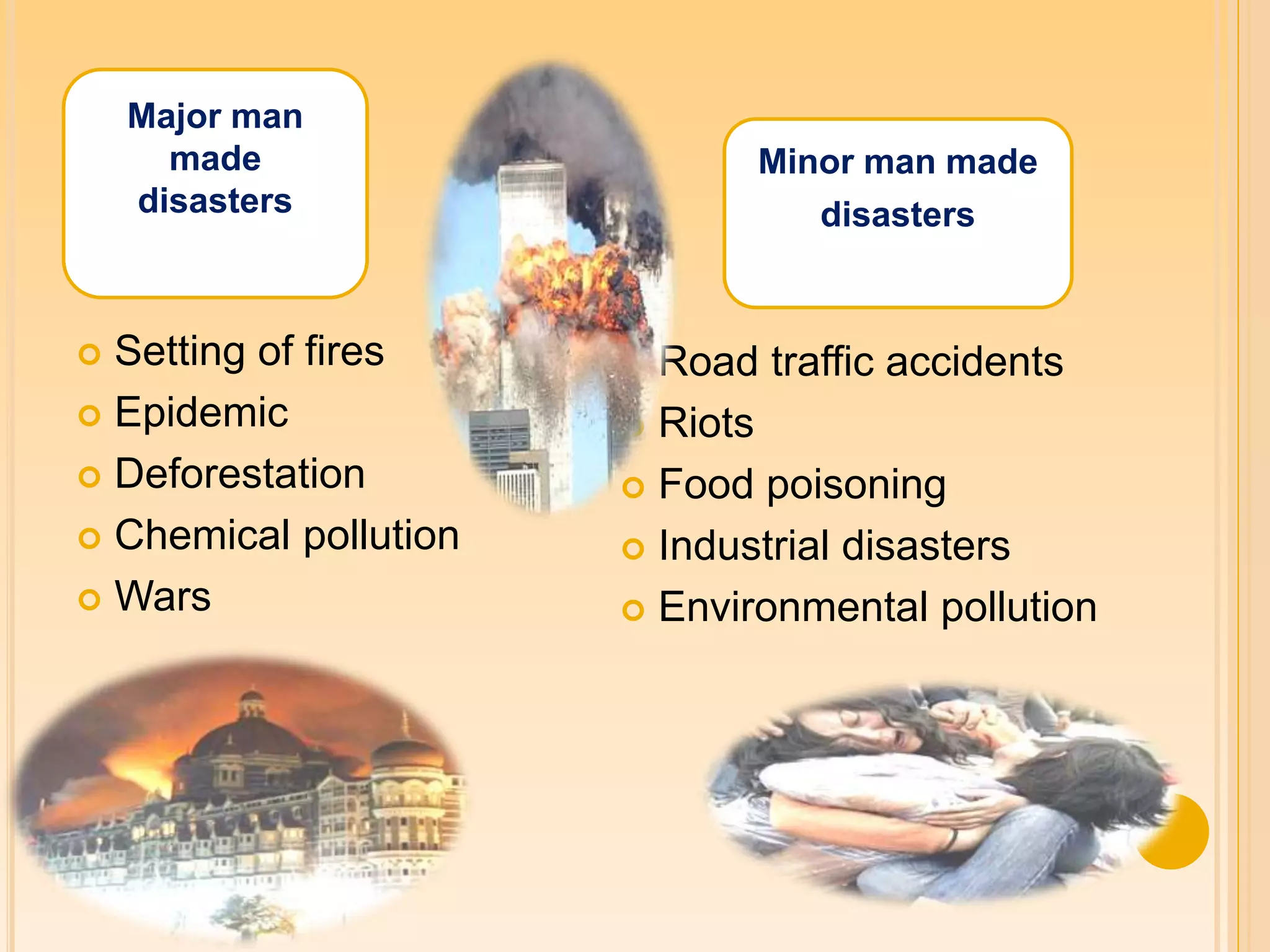 Major man made disasters

Setting of fires
Epidemic
Deforestation
Chemical pollution
Wars

Minor man made disasters

Road traffic accidents
Riots
Food poisoning
Industrial disasters
Environmental pollution